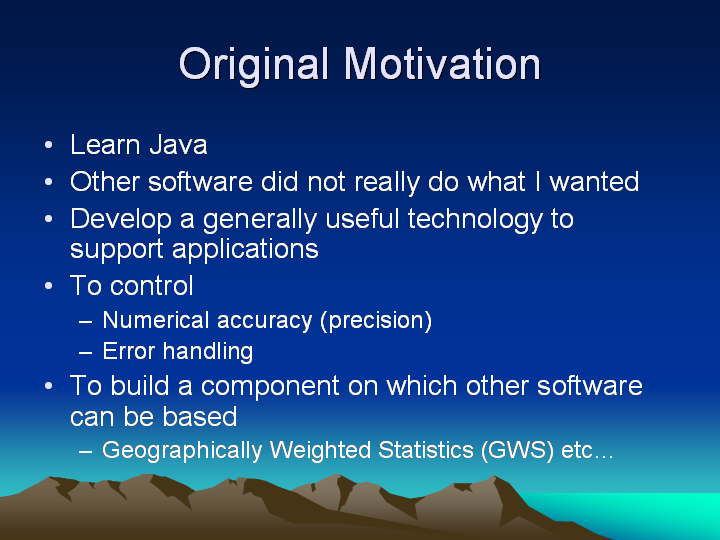 Original Motivation

• Learn Java
• Other software did not really do what I wanted
• Develop a generally useful technology to support applications
• To control
– Numerical accuracy (precision)
– Error handling
• To build a component on which other software can be based
– Geographically Weighted Statistics (GWS) etc…